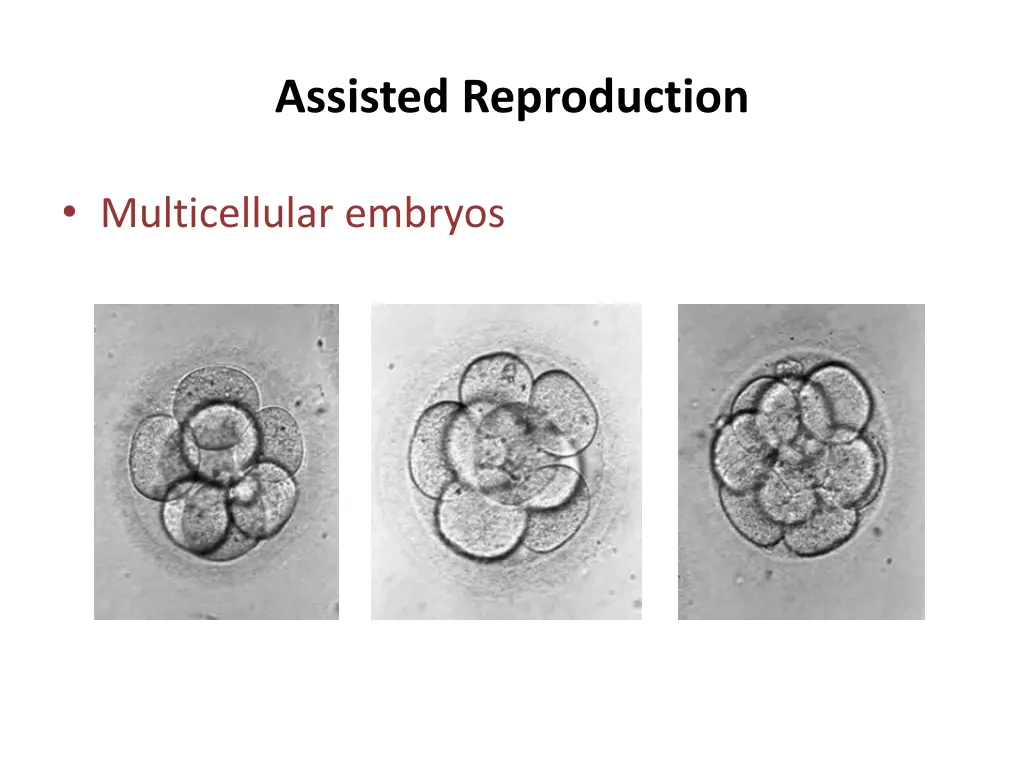 Assisted Reproduction

• Multicellular embryos